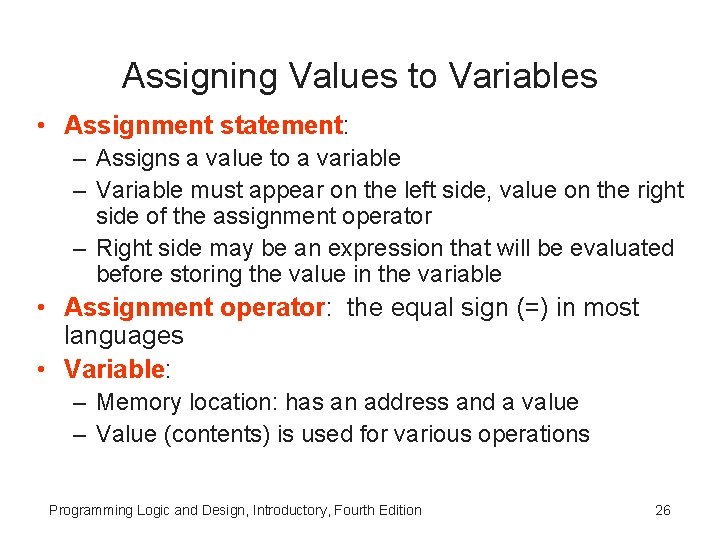 Assigning Values to Variables

• Assignment statement:
  – Assigns a value to a variable
  – Variable must appear on the left side, value on the right side of the assignment operator
  – Right side may be an expression that will be evaluated before storing the value in the variable
• Assignment operator: the equal sign (=) in most languages
• Variable:
  – Memory location: has an address and a value
  – Value (contents) is used for various operations

Programming Logic and Design, Introductory, Fourth Edition

26